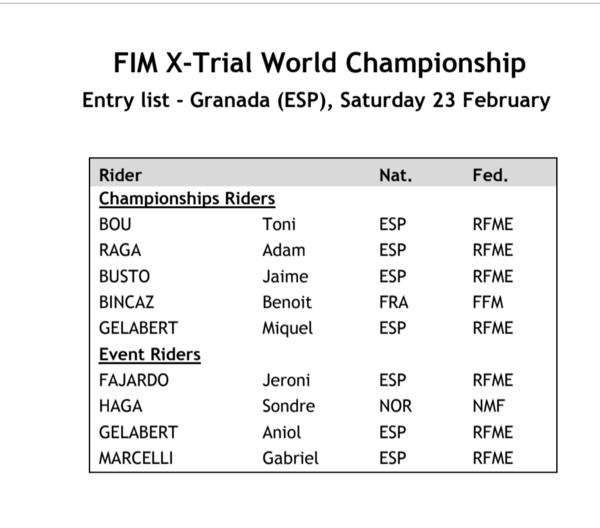 FIM X-Trial World Championship

Entry list - Granada (ESP), Saturday 23 February

| Rider | | Nat. | Fed. |
|---|---|---|---|
| Championships Riders | | | |
| BOU | Toni | ESP | RFME |
| RAGA | Adam | ESP | RFME |
| BUSTO | Jaime | ESP | RFME |
| BINCAZ | Benoit | FRA | FFM |
| GELABERT | Miquel | ESP | RFME |
| Event Riders | | | |
| FAJARDO | Jeroni | ESP | RFME |
| HAGA | Sondre | NOR | NMF |
| GELABERT | Aniol | ESP | RFME |
| MARCELLI | Gabriel | ESP | RFME |